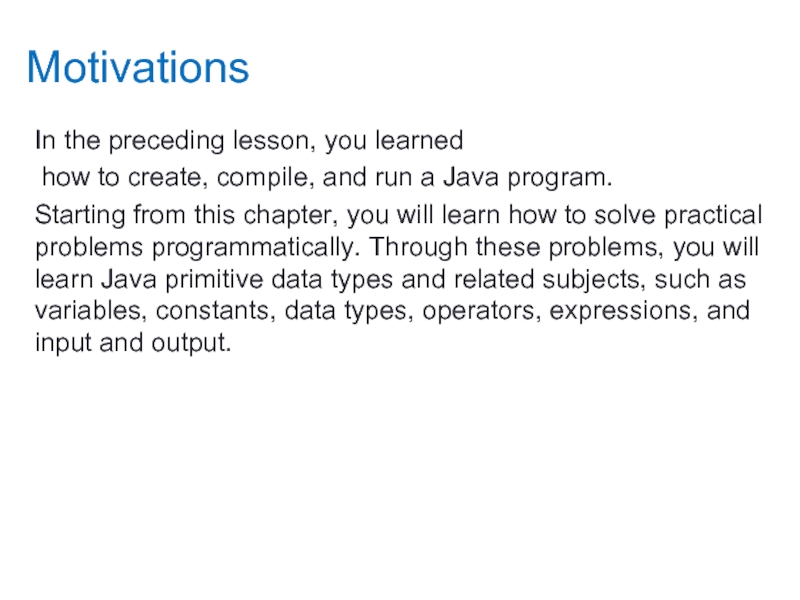 Motivations

In the preceding lesson, you learned
how to create, compile, and run a Java program.

Starting from this chapter, you will learn how to solve practical problems programmatically. Through these problems, you will learn Java primitive data types and related subjects, such as variables, constants, data types, operators, expressions, and input and output.